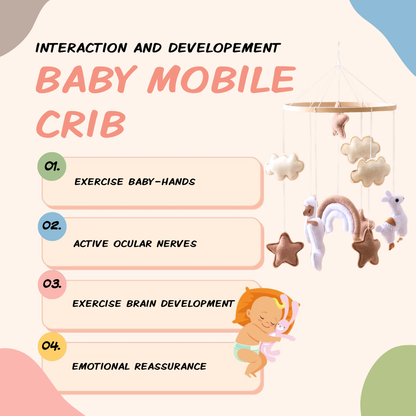 INTERACTION AND DEVELOPEMENT

BABY MOBILE CRIB

01.
EXERCISE BABY-HANDS

02.
ACTIVE OCULAR NERVES

03.
EXERCISE BRAIN DEVELOPMENT

04.
EMOTIONAL REASSURANCE